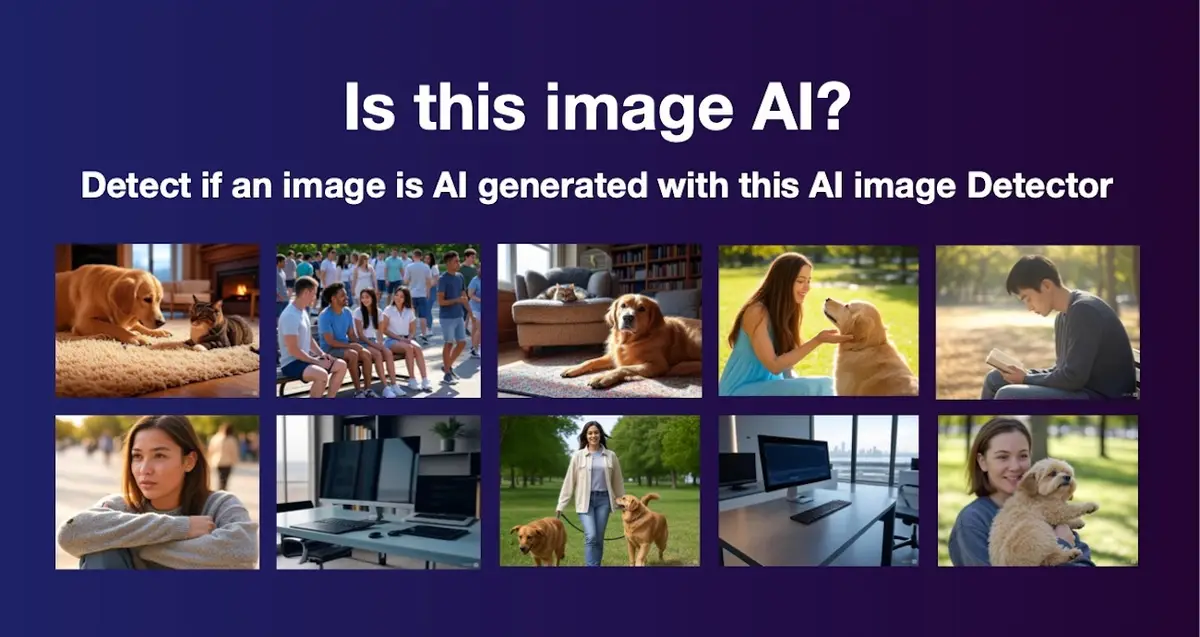 Is this image AI?

Detect if an image is AI generated with this AI image Detector